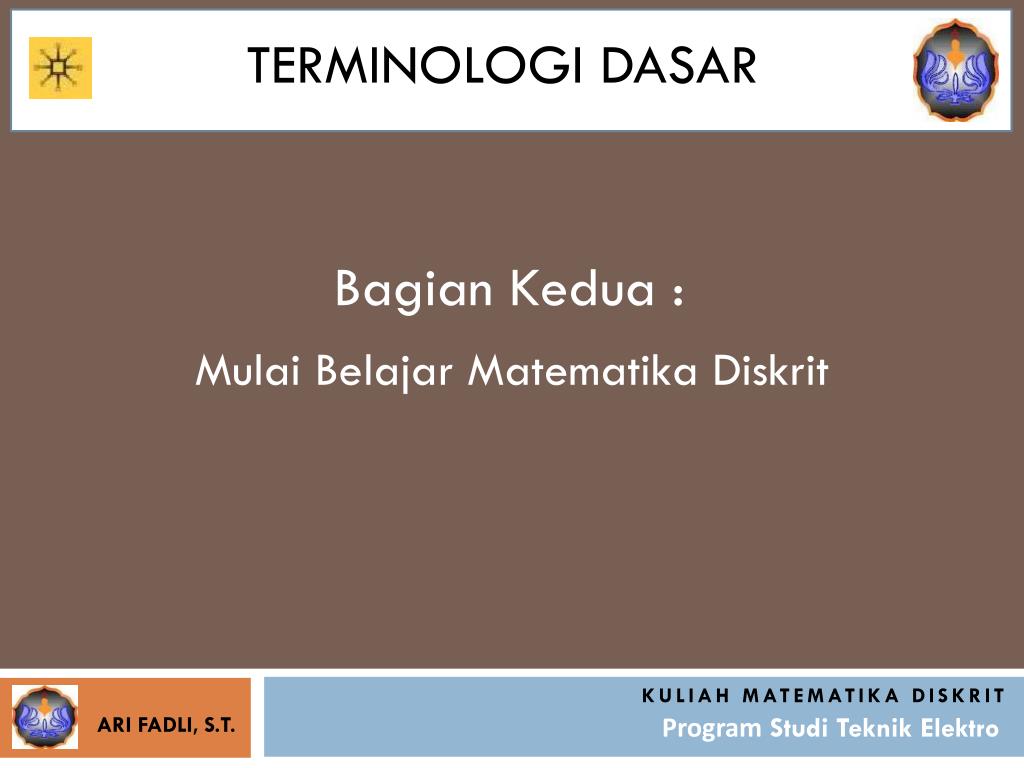 TERMINOLOGI DASAR

Bagian Kedua :

Mulai Belajar Matematika Diskrit

ARI FADLI, S.T.

KULIAH MATEMATIKA DISKRIT
Program Studi Teknik Elektro